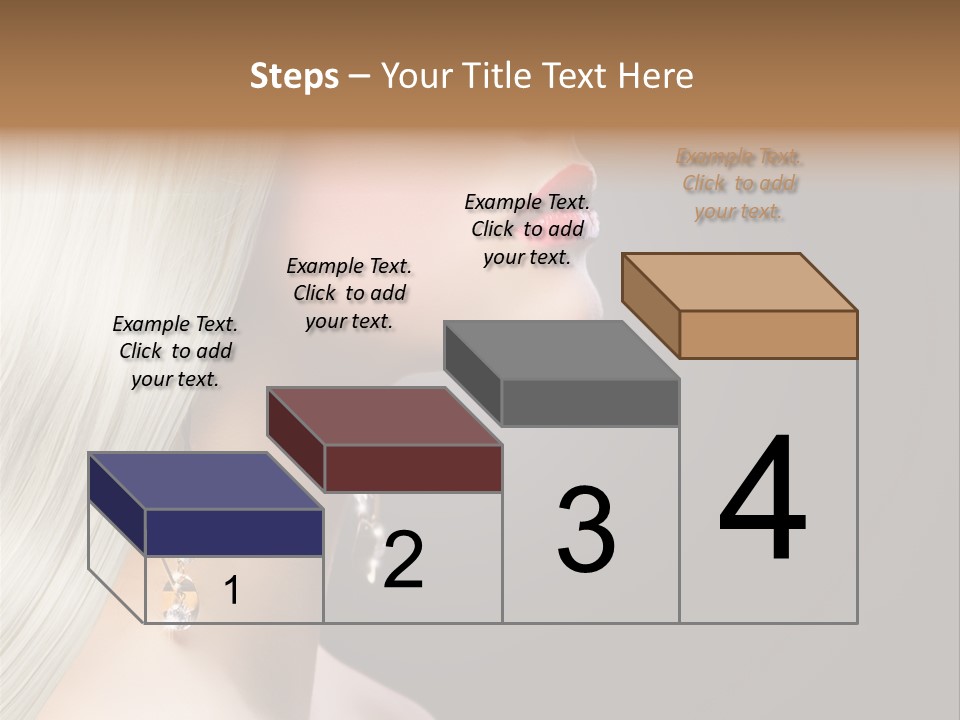 Steps – Your Title Text Here

Example Text. Click to add your text.

Example Text. Click to add your text.

Example Text. Click to add your text.

Example Text. Click to add your text.

1

2

3

4